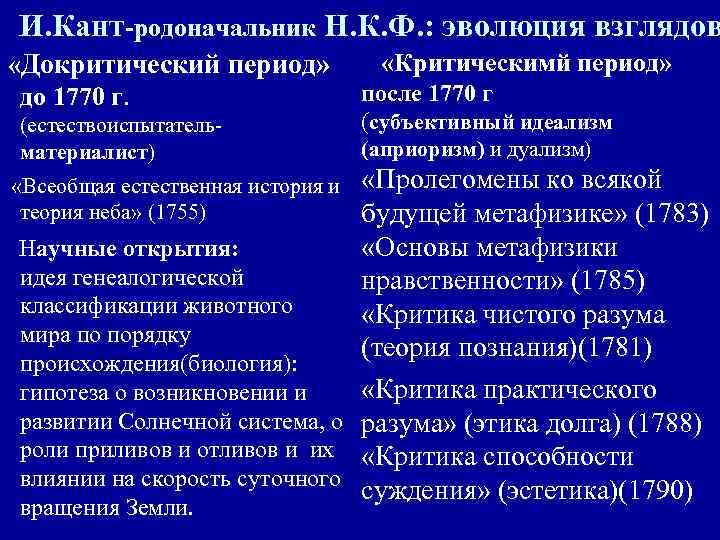 И.Кант-родоначальник Н.К.Ф.: эволюция взглядов

«Докритический период»
до 1770 г.
(естествоиспытатель-материалист)

«Всеобщая естественная история и теория неба» (1755)

Научные открытия:
идея генеалогической классификации животного мира по порядку происхождения(биология):
гипотеза о возникновении и развитии Солнечной система, о роли приливов и отливов и их влиянии на скорость суточного вращения Земли.

«Критическимй период»
после 1770 г
(субъективный идеализм (априоризм) и дуализм)

«Пролегомены ко всякой будущей метафизике» (1783)
«Основы метафизики нравственности» (1785)
«Критика чистого разума (теория познания)(1781)
«Критика практического разума» (этика долга) (1788)
«Критика способности суждения» (эстетика)(1790)